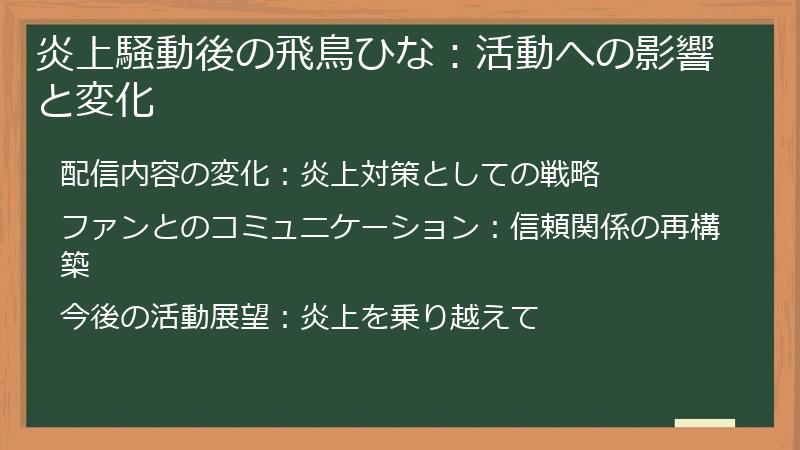 炎上騒動後の飛鳥ひな：活動への影響と変化

配信内容の変化：炎上対策としての戦略

ファンとのコミュニケーション：信頼関係の再構築

今後の活動展望：炎上を乗り越えて